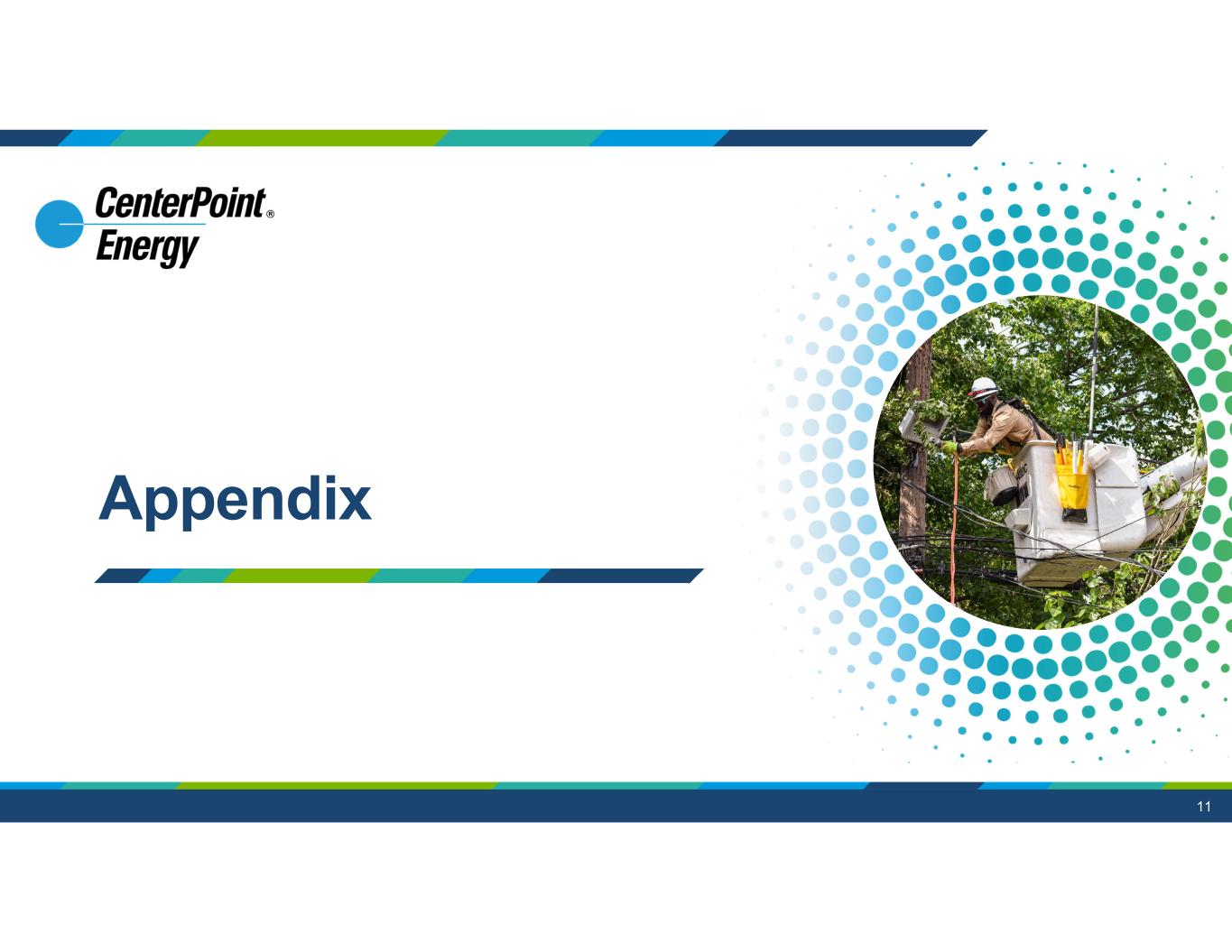 CenterPoint® Energy

Appendix

11